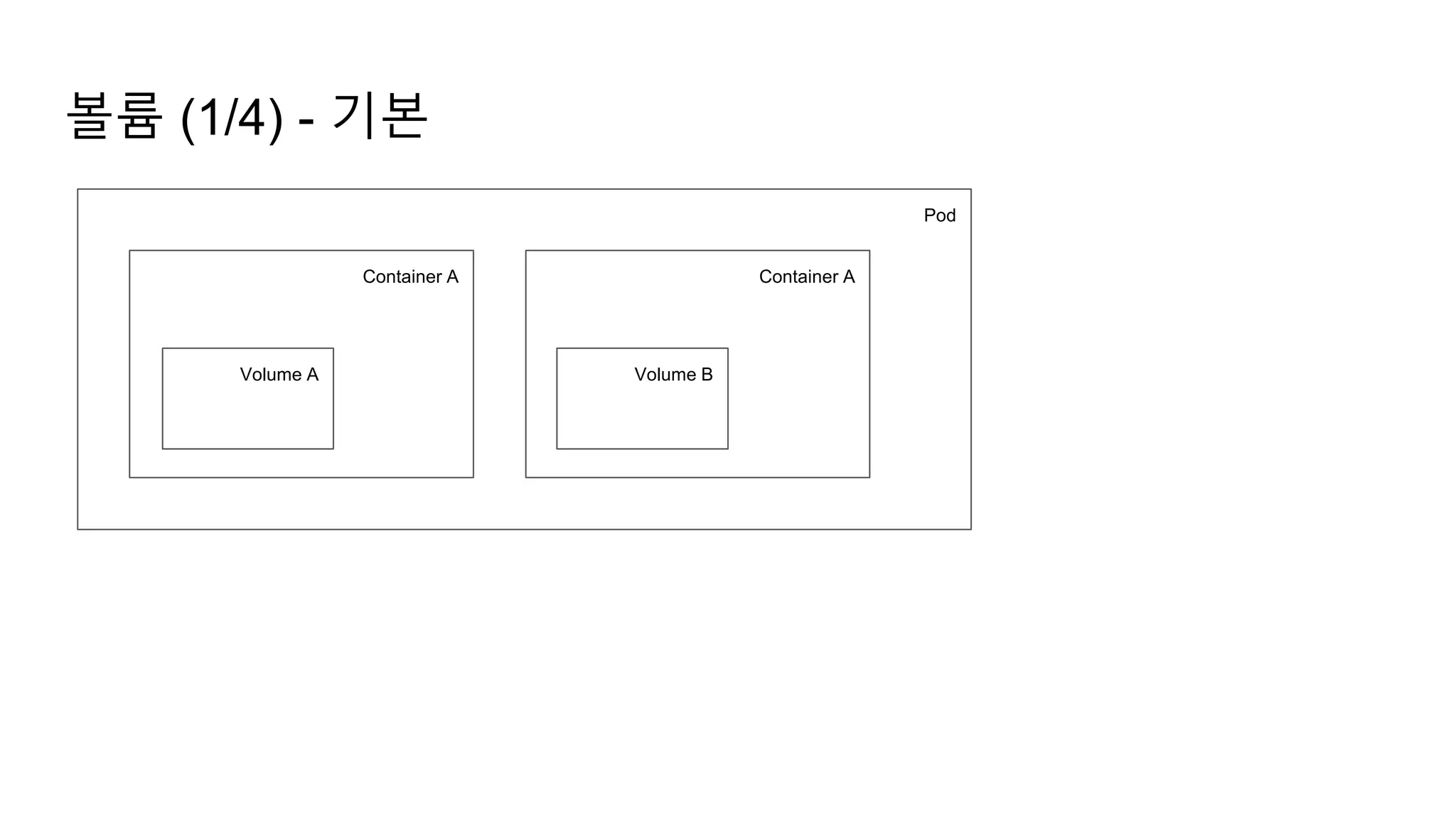 볼륨 (1/4) - 기본

Pod

Container A

Volume A

Container A

Volume B